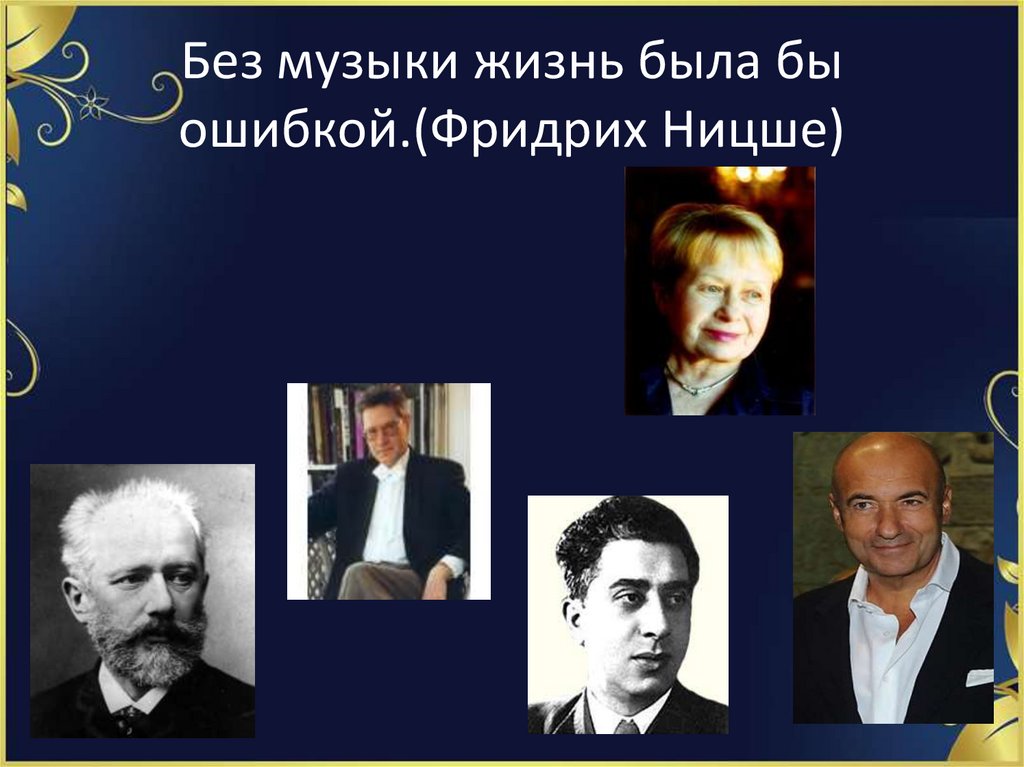 Без музыки жизнь была бы ошибкой.(Фридрих Ницше)